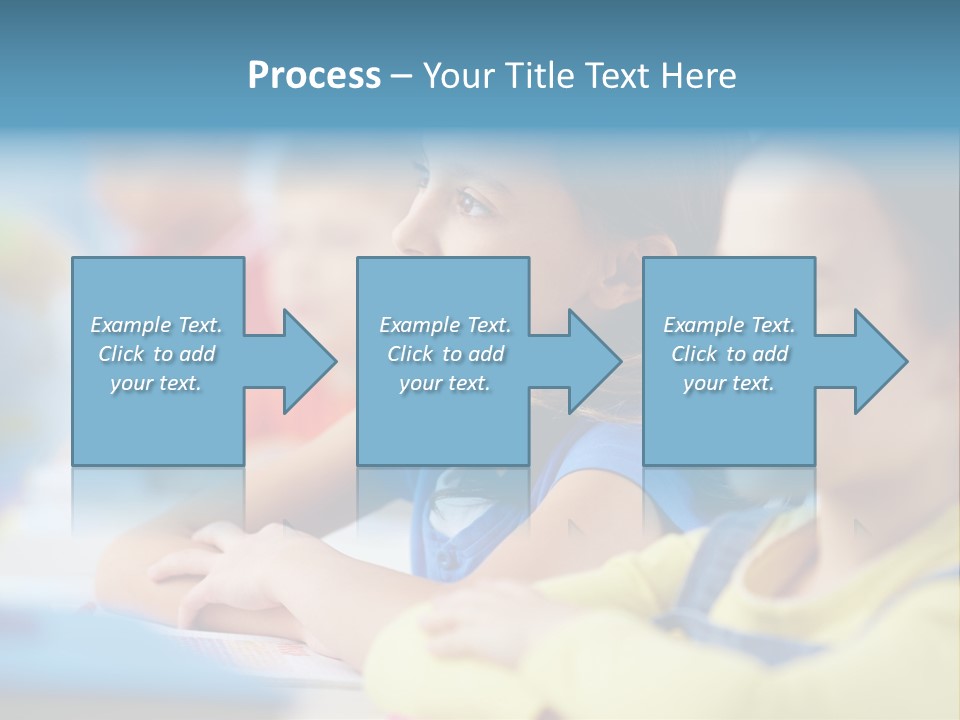 Process – Your Title Text Here

Example Text. Click to add your text.

Example Text. Click to add your text.

Example Text. Click to add your text.